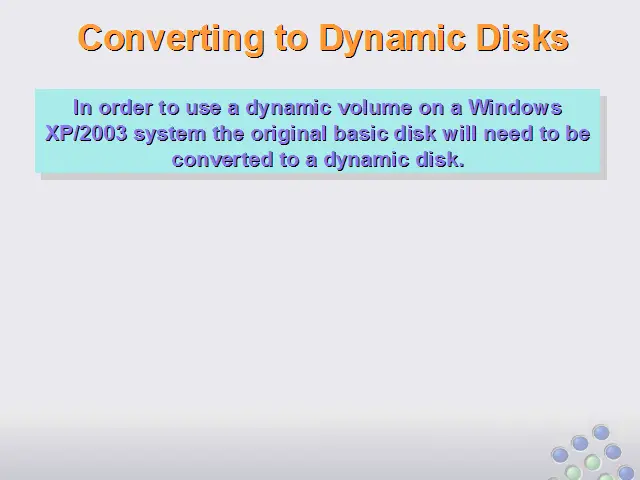 Converting to Dynamic Disks

In order to use a dynamic volume on a Windows XP/2003 system the original basic disk will need to be converted to a dynamic disk.